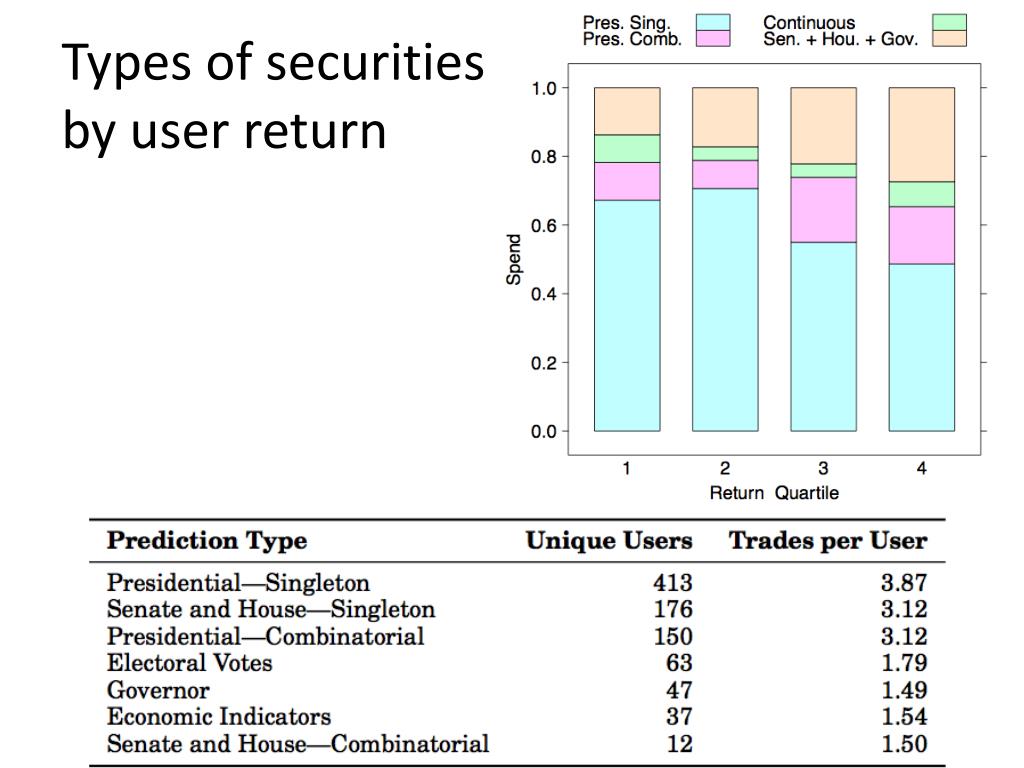 Types of securities by user return

Pres. Sing.
Pres. Comb.
Continuous
Sen. + Hou. + Gov.

1.0
0.8
0.6
0.4
0.2
0.0
Spend
1
2
3
4
Return Quartile

| Prediction Type | Unique Users | Trades per User |
|---|---|---|
| Presidential—Singleton | 413 | 3.87 |
| Senate and House—Singleton | 176 | 3.12 |
| Presidential—Combinatorial | 150 | 3.12 |
| Electoral Votes | 63 | 1.79 |
| Governor | 47 | 1.49 |
| Economic Indicators | 37 | 1.54 |
| Senate and House—Combinatorial | 12 | 1.50 |